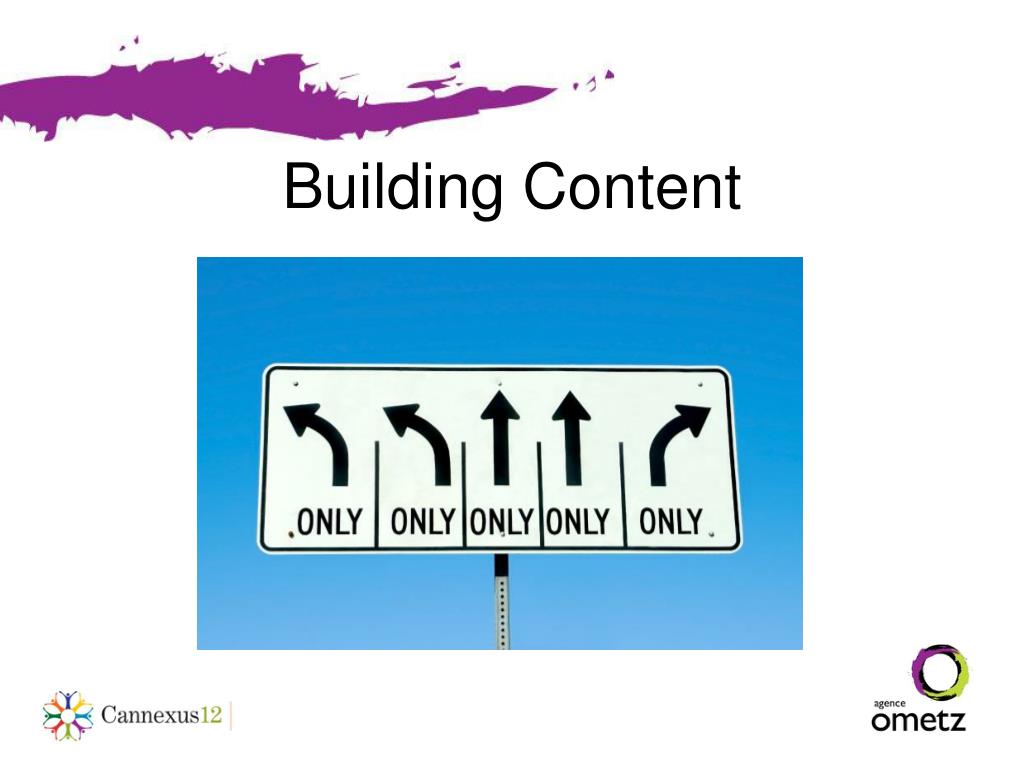 Building Content

ONLY ONLY ONLY ONLY ONLY

Cannexus12

agence
ometz